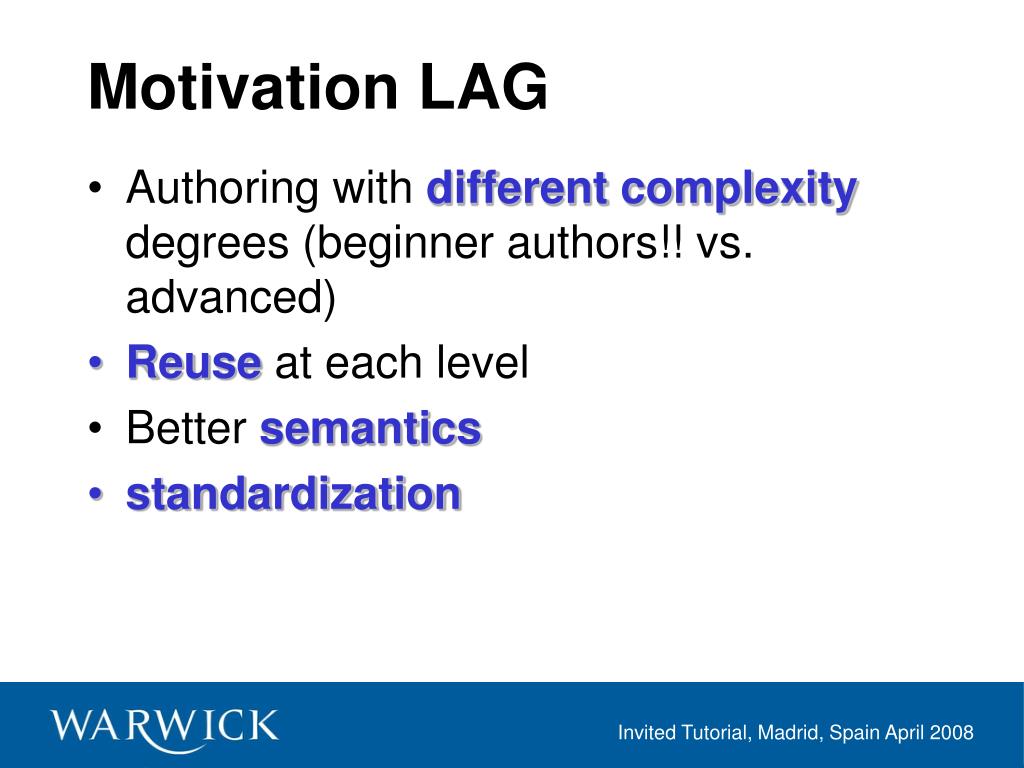 Motivation LAG

• Authoring with different complexity degrees (beginner authors!! vs. advanced)
• Reuse at each level
• Better semantics
• standardization

WARWICK

Invited Tutorial, Madrid, Spain April 2008